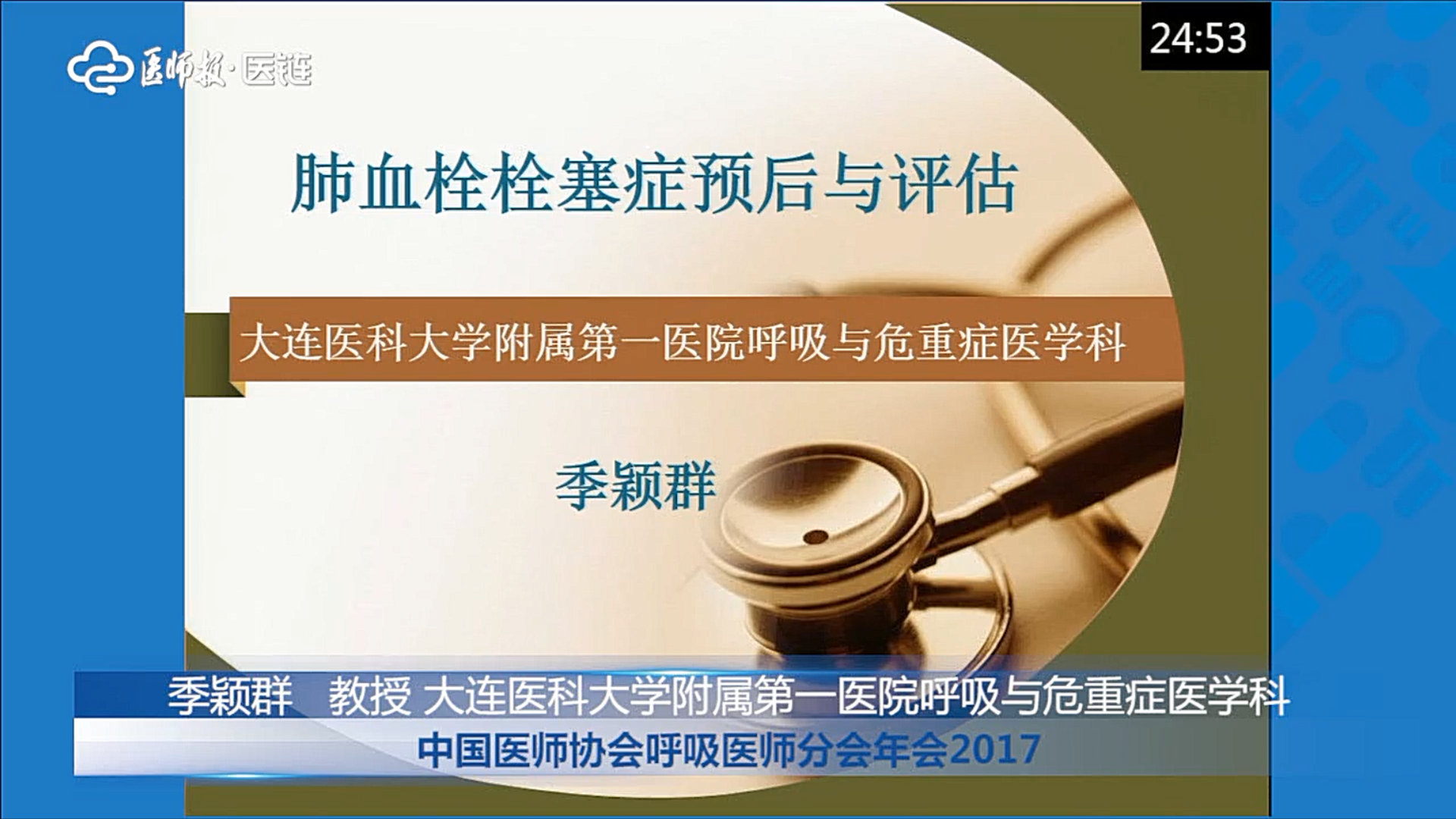 医师报·医链

24:53

肺血栓栓塞症预后与评估

大连医科大学附属第一医院呼吸与危重症医学科

季颖群

季颖群 教授 大连医科大学附属第一医院呼吸与危重症医学科

中国医师协会呼吸医师分会年会2017